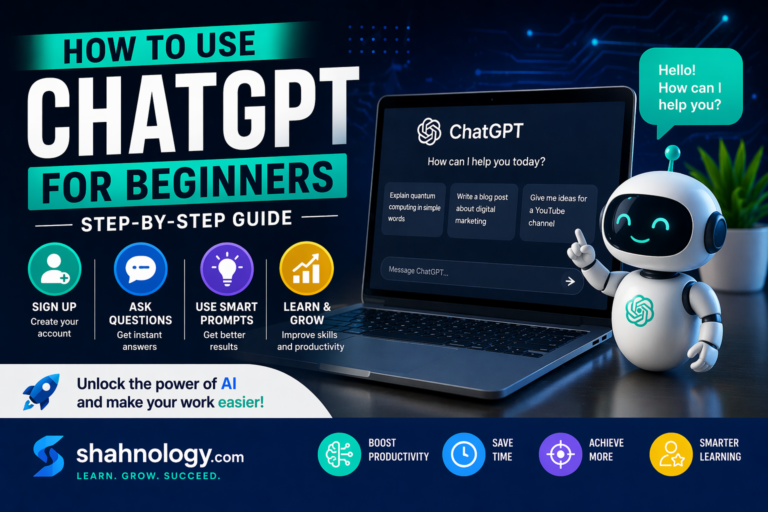 HOW TO USE
CHATGPT
FOR BEGINNERS
STEP-BY-STEP GUIDE

SIGN UP
Create your account

ASK QUESTIONS
Get instant answers

USE SMART PROMPTS
Get better results

LEARN & GROW
Improve skills and productivity

ChatGPT
How can I help you today?
Explain quantum computing in simple words
Write a blog post about digital marketing
Give me ideas for a YouTube channel
Message ChatGPT...

Hello! How can I help you?

Unlock the power of AI and make your work easier!

shahnology.com
LEARN. GROW. SUCCEED.

BOOST PRODUCTIVITY
SAVE TIME
ACHIEVE MORE
SMARTER LEARNING